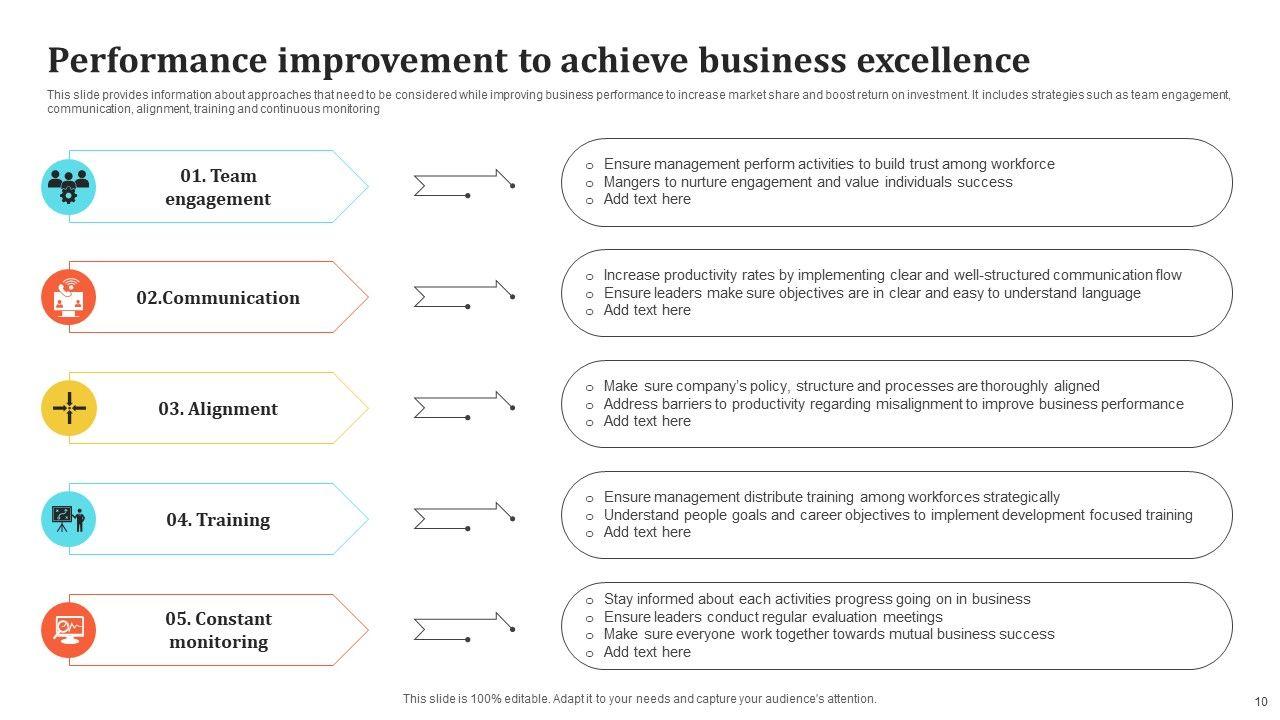 Performance improvement to achieve business excellence

This slide provides information about approaches that need to be considered while improving business performance to increase market share and boost return on investment. It includes strategies such as team engagement, communication, alignment, training and continuous monitoring

01. Team engagement

o Ensure management perform activities to build trust among workforce
o Mangers to nurture engagement and value individuals success
o Add text here

02.Communication

o Increase productivity rates by implementing clear and well-structured communication flow
o Ensure leaders make sure objectives are in clear and easy to understand language
o Add text here

03. Alignment

o Make sure company's policy, structure and processes are thoroughly aligned
o Address barriers to productivity regarding misalignment to improve business performance
o Add text here

04. Training

o Ensure management distribute training among workforces strategically
o Understand people goals and career objectives to implement development focused training
o Add text here

05. Constant monitoring

o Stay informed about each activities progress going on in business
o Ensure leaders conduct regular evaluation meetings
o Make sure everyone work together towards mutual business success
o Add text here

This slide is 100% editable. Adapt it to your needs and capture your audience's attention.

10